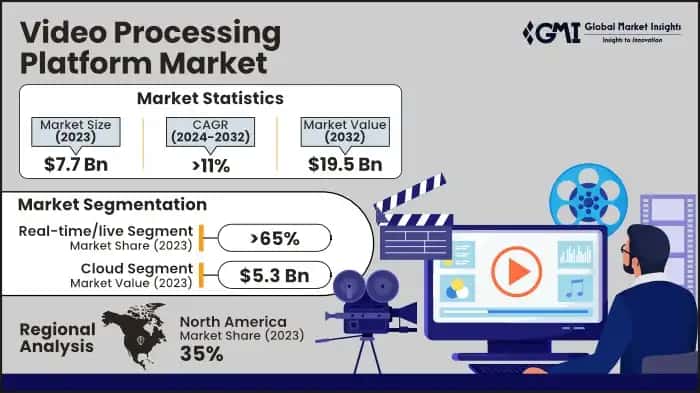 Video Processing Platform Market

GMI Global Market Insights
Insights to Innovation

Market Statistics

Market Size (2023)
$7.7 Bn

CAGR (2024-2032)
>11%

Market Value (2032)
$19.5 Bn

Market Segmentation

Real-time/live Segment
Market Share (2023)
>65%

Cloud Segment
Market Value (2023)
$5.3 Bn

Regional Analysis

North America
Market Share (2023)
35%